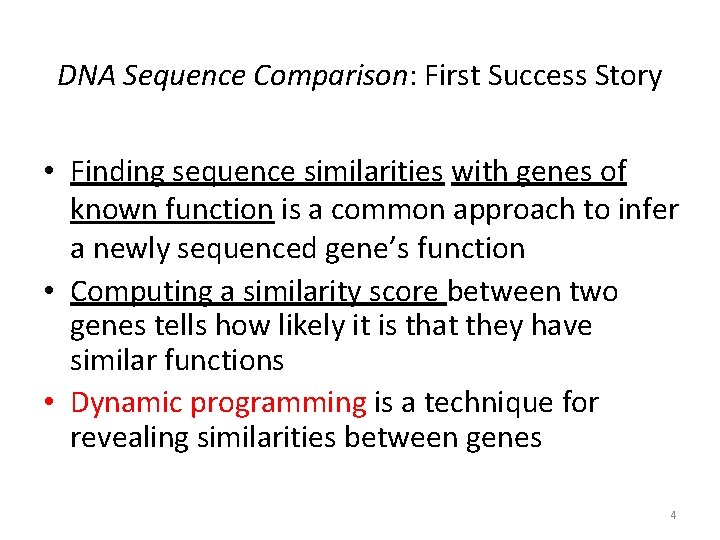 DNA Sequence Comparison: First Success Story

• Finding sequence similarities with genes of known function is a common approach to infer a newly sequenced gene's function
• Computing a similarity score between two genes tells how likely it is that they have similar functions
• Dynamic programming is a technique for revealing similarities between genes

4